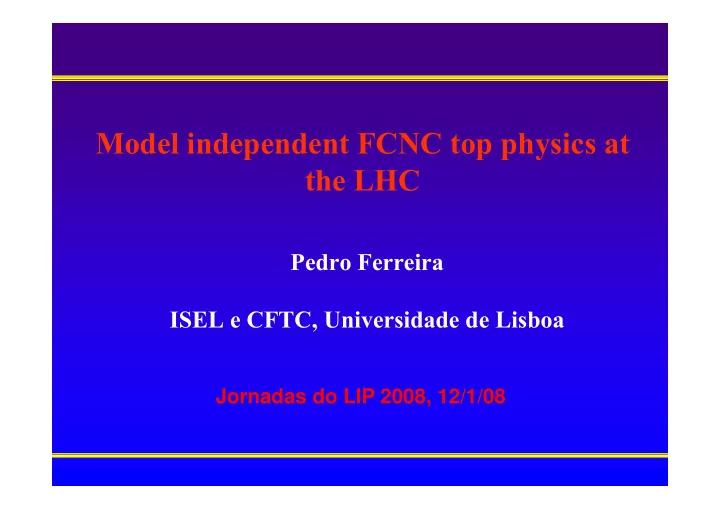 Model independent FCNC top physics at the LHC

Pedro Ferreira

ISEL e CFTC, Universidade de Lisboa

Jornadas do LIP 2008, 12/1/08